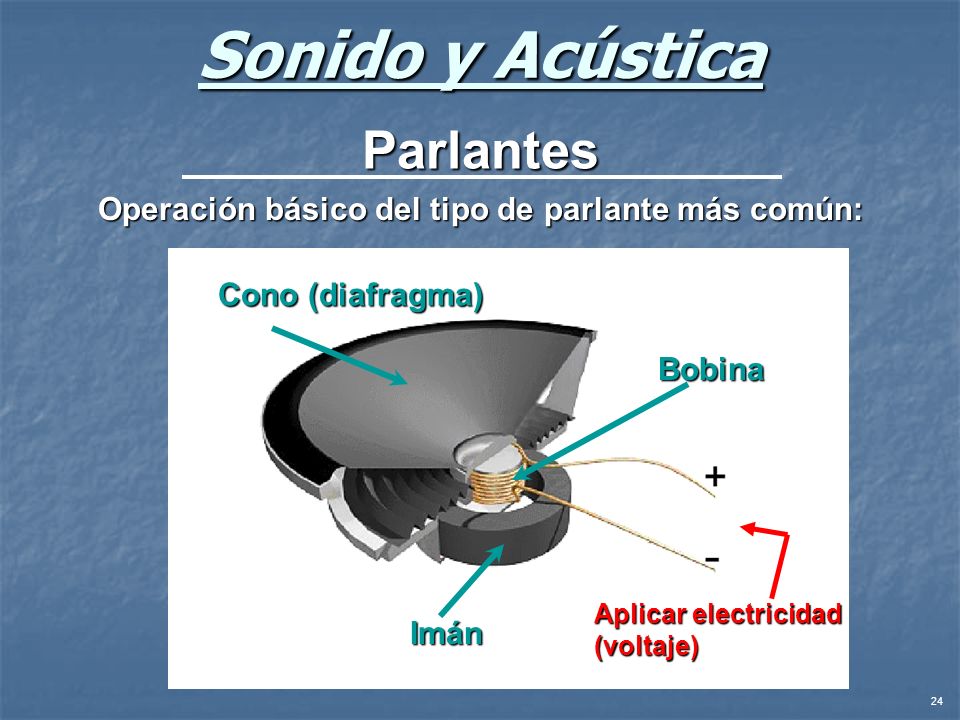 Sonido y Acústica

Parlantes

Operación básico del tipo de parlante más común:

Cono (diafragma)

Bobina

+

-

Imán

Aplicar electricidad (voltaje)

24